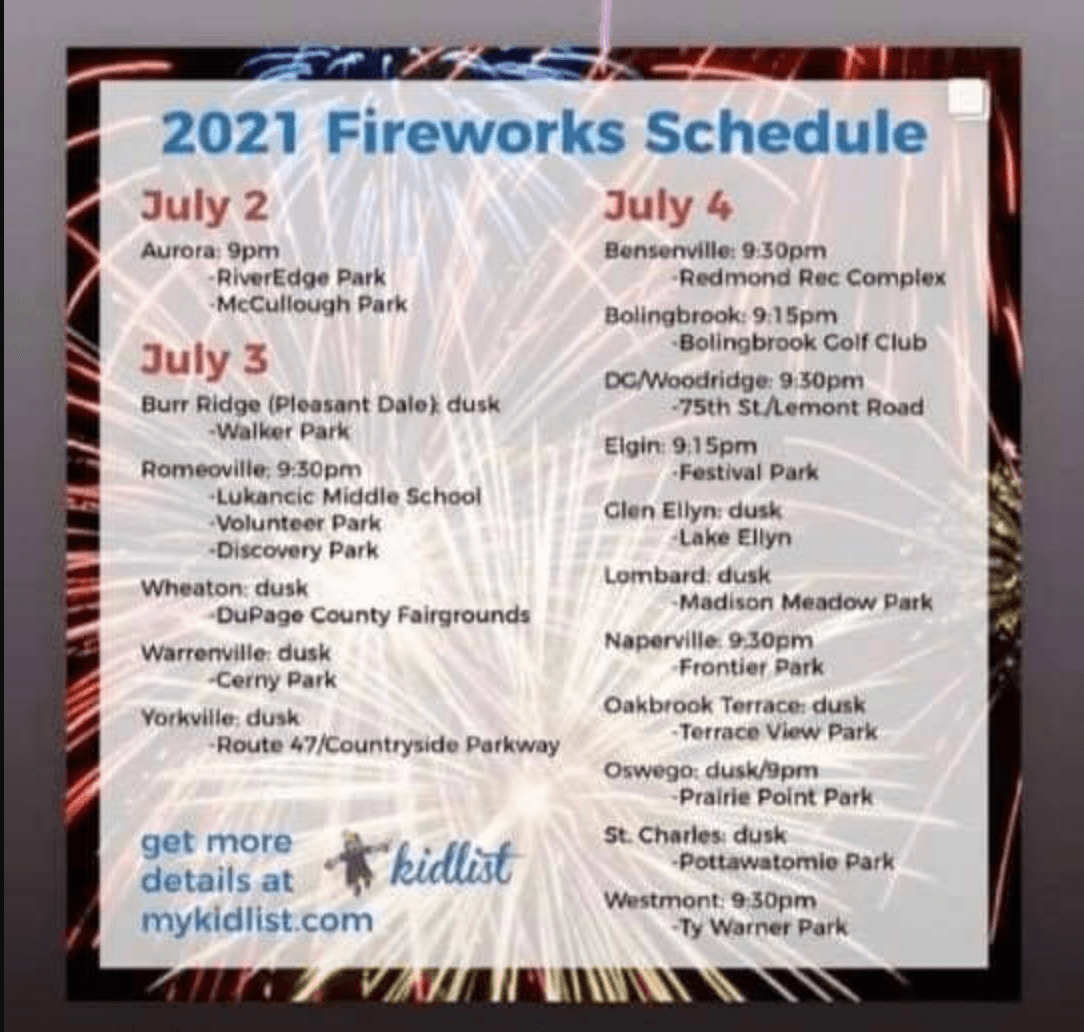 2021 Fireworks Schedule

July 2

Aurora: 9pm
-RiverEdge Park
-McCullough Park

July 3

Burr Ridge (Pleasant Dale): dusk
-Walker Park

Romeoville: 9:30pm
-Lukancic Middle School
-Volunteer Park
-Discovery Park

Wheaton: dusk
-DuPage County Fairgrounds

Warrenville: dusk
-Cerny Park

Yorkville: dusk
-Route 47/Countryside Parkway

get more details at mykidlist.com

kidlist

July 4

Bensenville: 9:30pm
-Redmond Rec Complex

Bolingbrook: 9:15pm
-Bolingbrook Golf Club

DG/Woodridge: 9:30pm
-75th St./Lemont Road

Elgin: 9:15pm
-Festival Park

Glen Ellyn: dusk
-Lake Ellyn

Lombard: dusk
-Madison Meadow Park

Naperville: 9:30pm
-Frontier Park

Oakbrook Terrace: dusk
-Terrace View Park

Oswego: dusk/9pm
-Prairie Point Park

St. Charles: dusk
-Pottawatomie Park

Westmont: 9:30pm
-Ty Warner Park